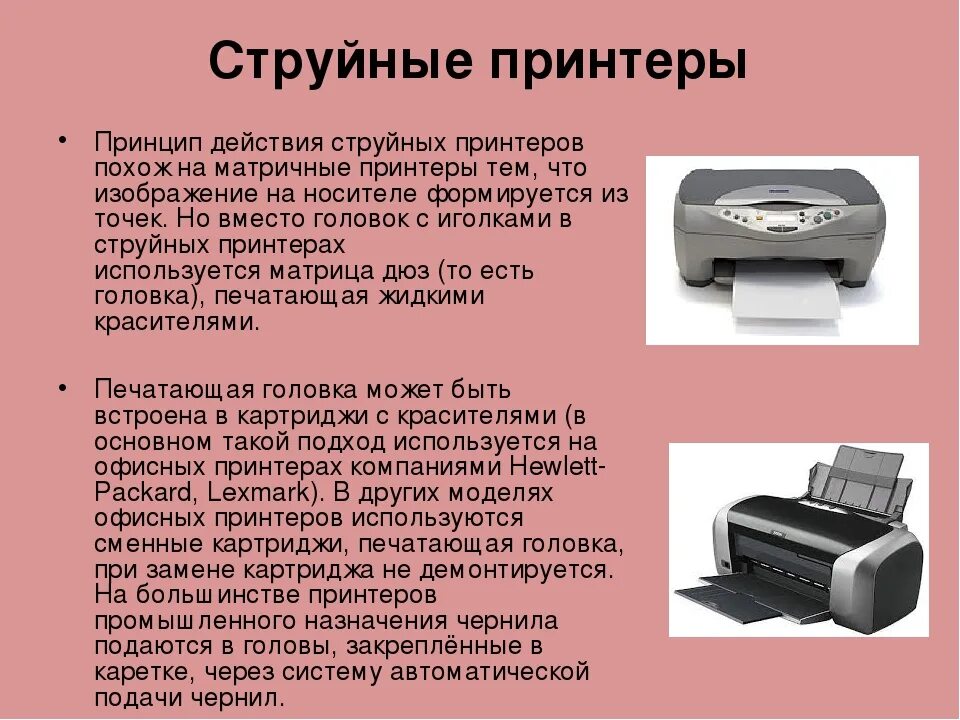 Струйные принтеры

• Принцип действия струйных принтеров похож на матричные принтеры тем, что изображение на носителе формируется из точек. Но вместо головок с иголками в струйных принтерах используется матрица дюз (то есть головка), печатающая жидкими красителями.

• Печатающая головка может быть встроена в картриджи с красителями (в основном такой подход используется на офисных принтерах компаниями Hewlett-Packard, Lexmark). В других моделях офисных принтеров используются сменные картриджи, печатающая головка, при замене картриджа не демонтируется. На большинстве принтеров промышленного назначения чернила подаются в головы, закреплённые в каретке, через систему автоматической подачи чернил.